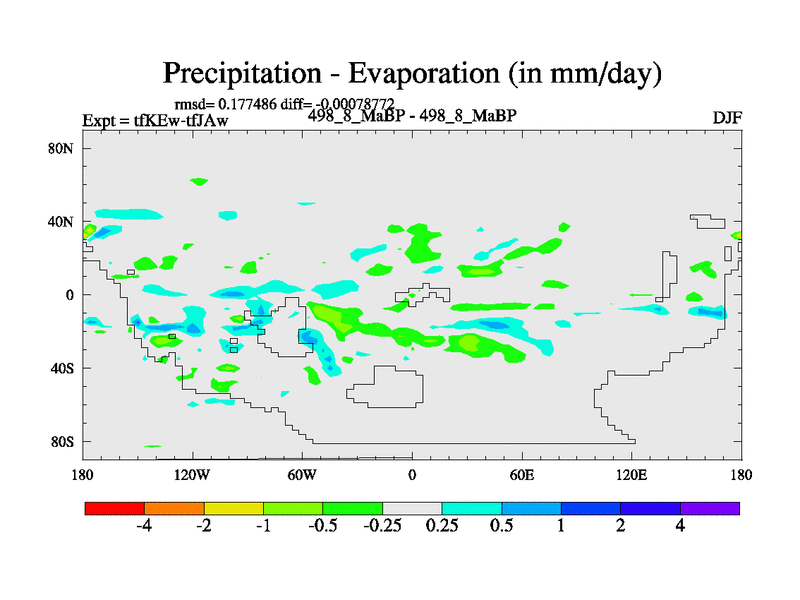 Precipitation - Evaporation (in mm/day)

rmsd= 0.177486 diff= -0.00078772

Expt = tfKEw-tfJAw

498_8_MaBP - 498_8_MaBP

DJF

80N
40N
0
40S
80S

180
120W
60W
0
60E
120E
180

-4
-2
-1
-0.5
-0.25
0.25
0.5
1
2
4